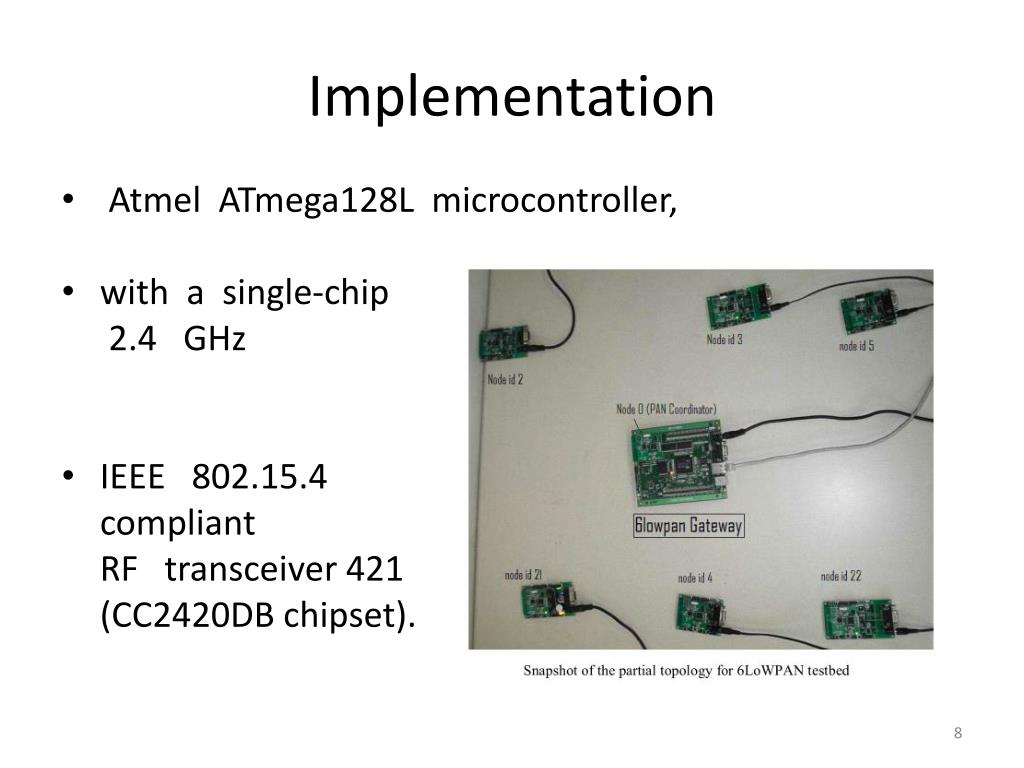 Implementation

• Atmel ATmega128L microcontroller,

• with a single-chip 2.4 GHz

• IEEE 802.15.4 compliant RF transceiver 421 (CC2420DB chipset).

Node id 2

Node id 3

node id 5

Node 0 (PAN Coordinator)

6lowpan Gateway

node id 21

node id 4

node id 22

Snapshot of the partial topology for 6LoWPAN testbed

8